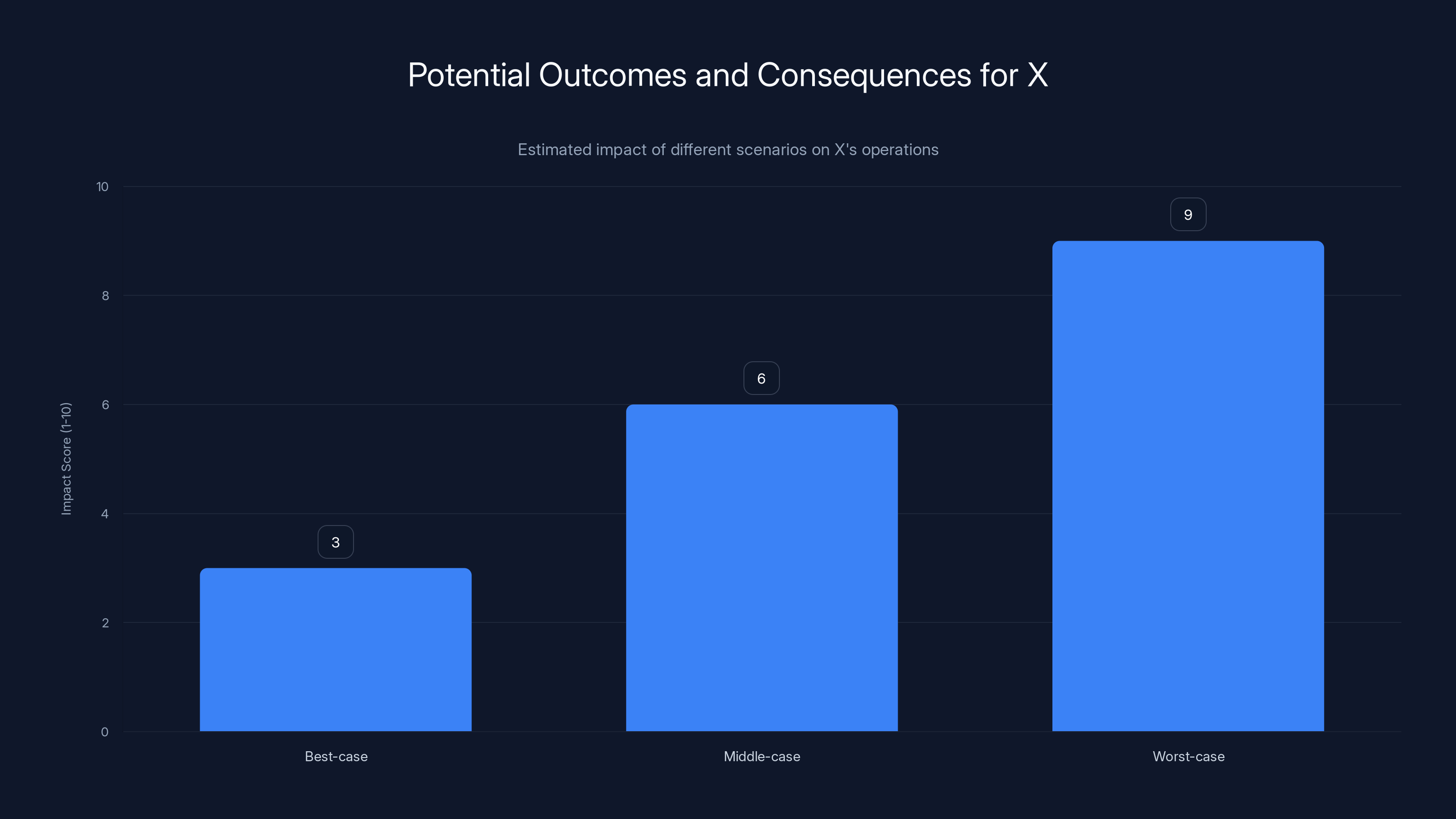 Potential Outcomes and Consequences for X

Estimated impact of different scenarios on X's operations

Impact Score (1-10)

10
8
6
4
2
0

3
6
9

Best-case
Middle-case
Worst-case